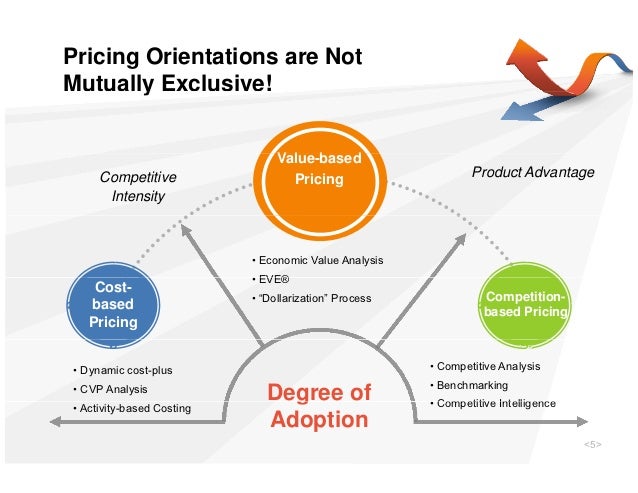 Pricing Orientations are Not Mutually Exclusive!

Competitive Intensity

Value-based Pricing

Product Advantage

• Economic Value Analysis
• EVE®
• "Dollarization" Process

Cost-based Pricing

Competition-based Pricing

• Dynamic cost-plus
• CVP Analysis
• Activity-based Costing

Degree of Adoption

• Competitive Analysis
• Benchmarking
• Competitive Intelligence

<5>